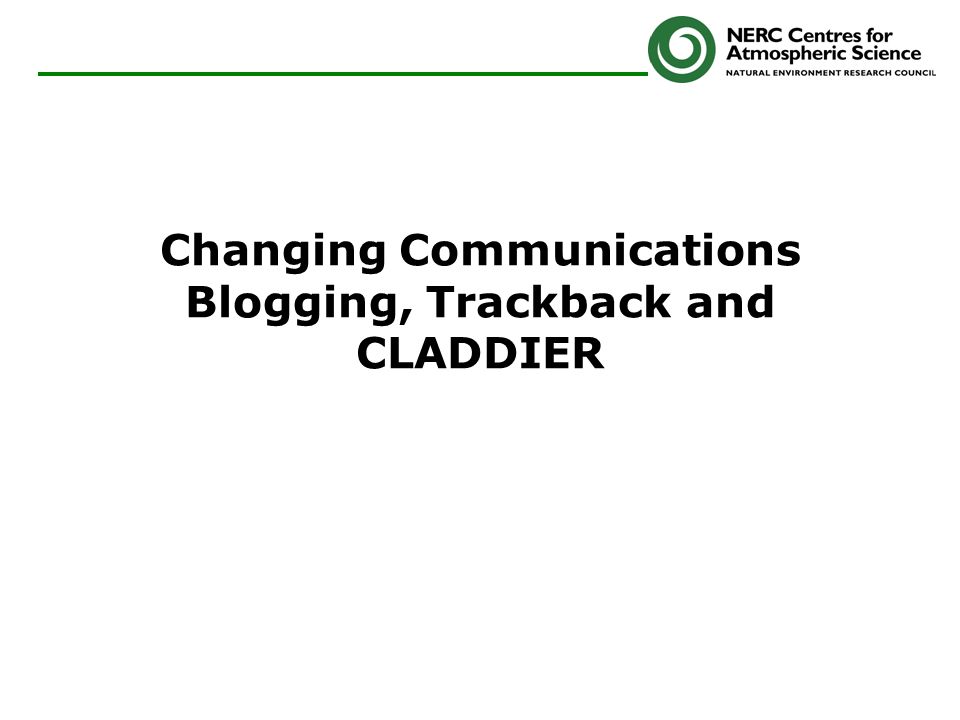 NERC Centres for Atmospheric Science
NATURAL ENVIRONMENT RESEARCH COUNCIL

Changing Communications
Blogging, Trackback and CLADDIER